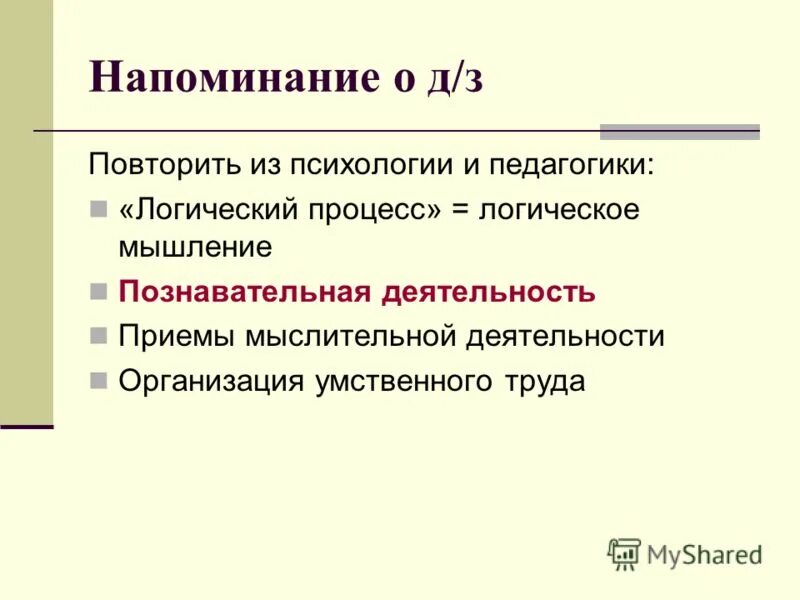 Напоминание о д/з

Повторить из психологии и педагогики:

«Логический процесс» = логическое мышление

Познавательная деятельность

Приемы мыслительной деятельности

Организация умственного труда

MyShared